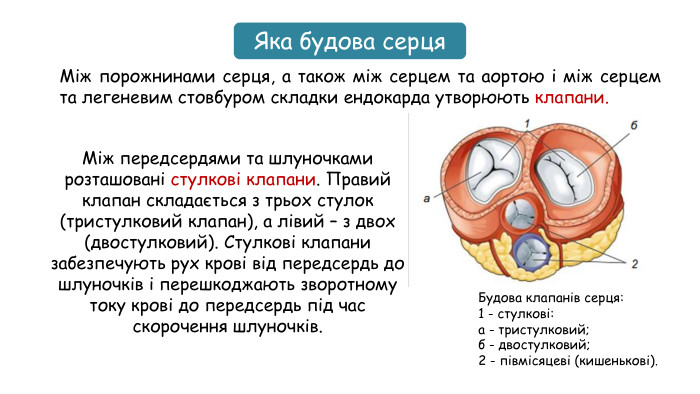 Яка будова серця

Між порожнинами серця, а також між серцем та аортою і між серцем та легеневим стовбуром складки ендокарда утворюють клапани.

Між передсердями та шлуночками розташовані стулкові клапани. Правий клапан складається з трьох стулок (тристулковий клапан), а лівий – з двох (двостулковий). Стулкові клапани забезпечують рух крові від передсердь до шлуночків і перешкоджають зворотному току крові до передсердь під час скорочення шлуночків.

1
б
а
2

Будова клапанів серця:
1 - стулкові:
а - тристулковий;
б - двостулковий;
2 - півмісяцеві (кишенькові).